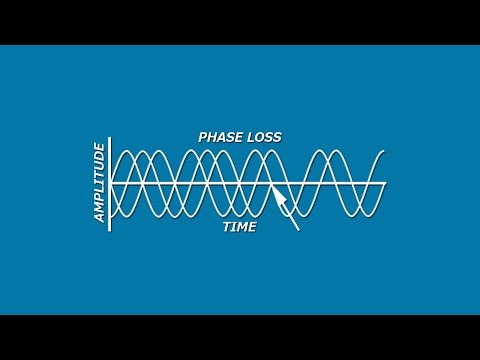 PHASE LOSS

AMPLITUDE

TIME